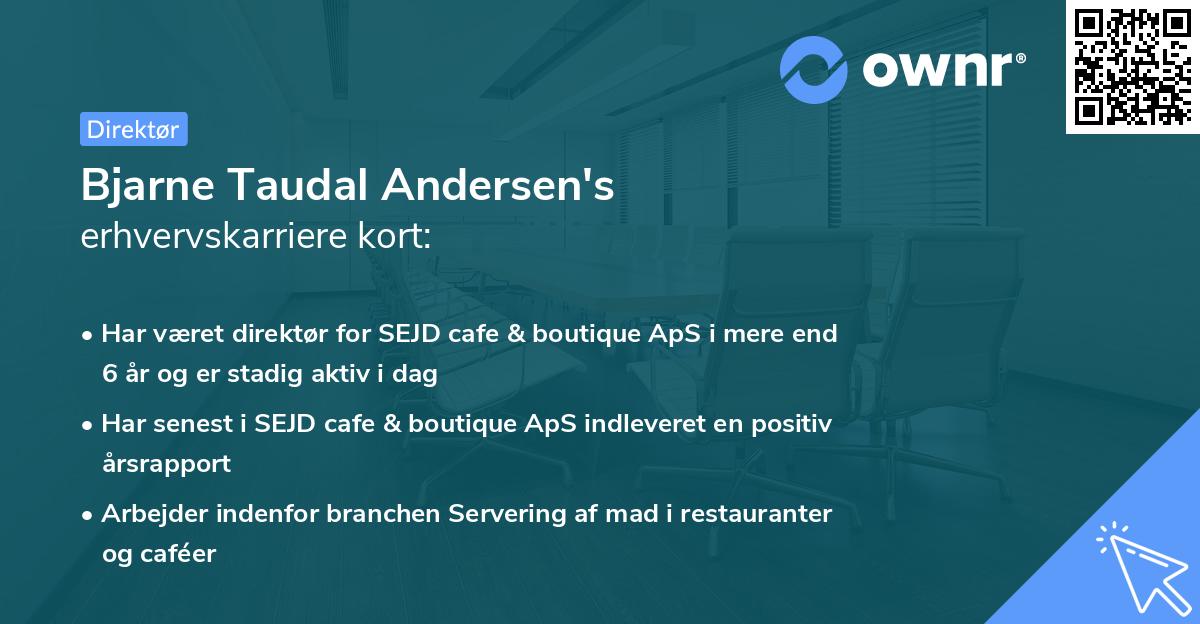 ownr®

Direktør

Bjarne Taudal Andersen's
erhvervskarriere kort:

• Har været direktør for SEJD cafe & boutique ApS i mere end 6 år og er stadig aktiv i dag

• Har senest i SEJD cafe & boutique ApS indleveret en positiv årsrapport

• Arbejder indenfor branchen Servering af mad i restauranter og caféer